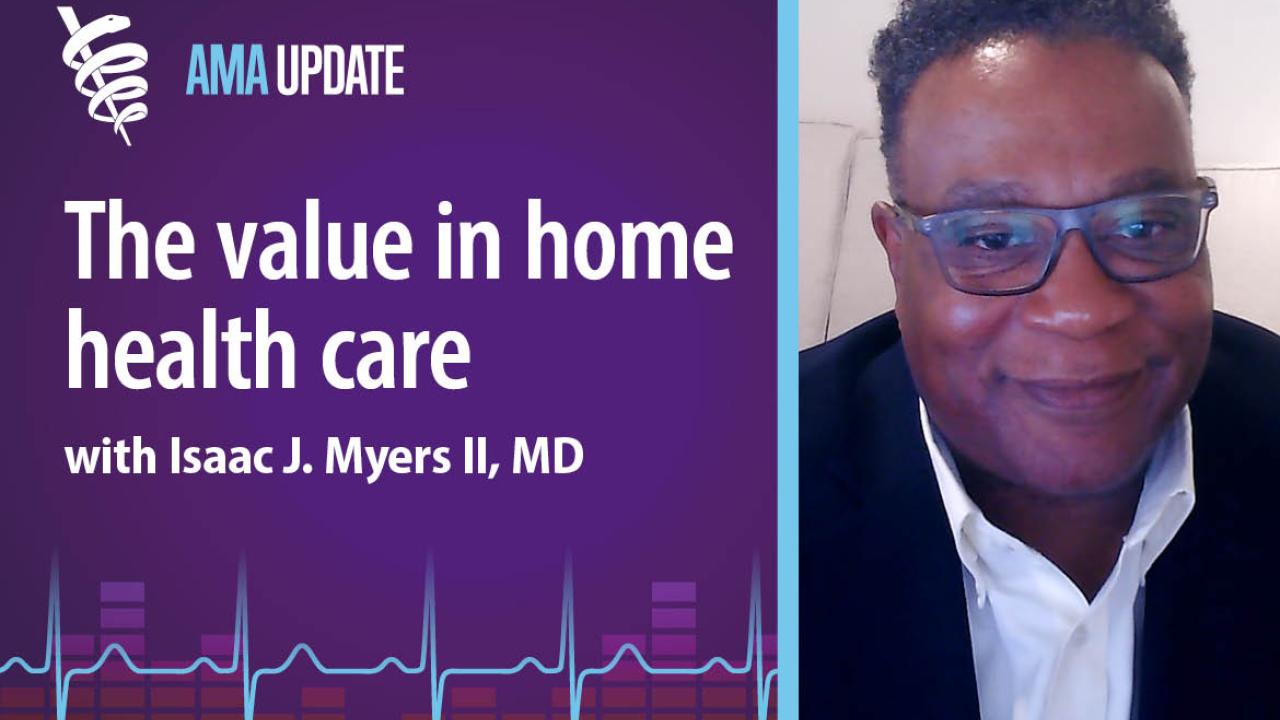 AMA UPDATE

The value in home health care

with Isaac J. Myers II, MD